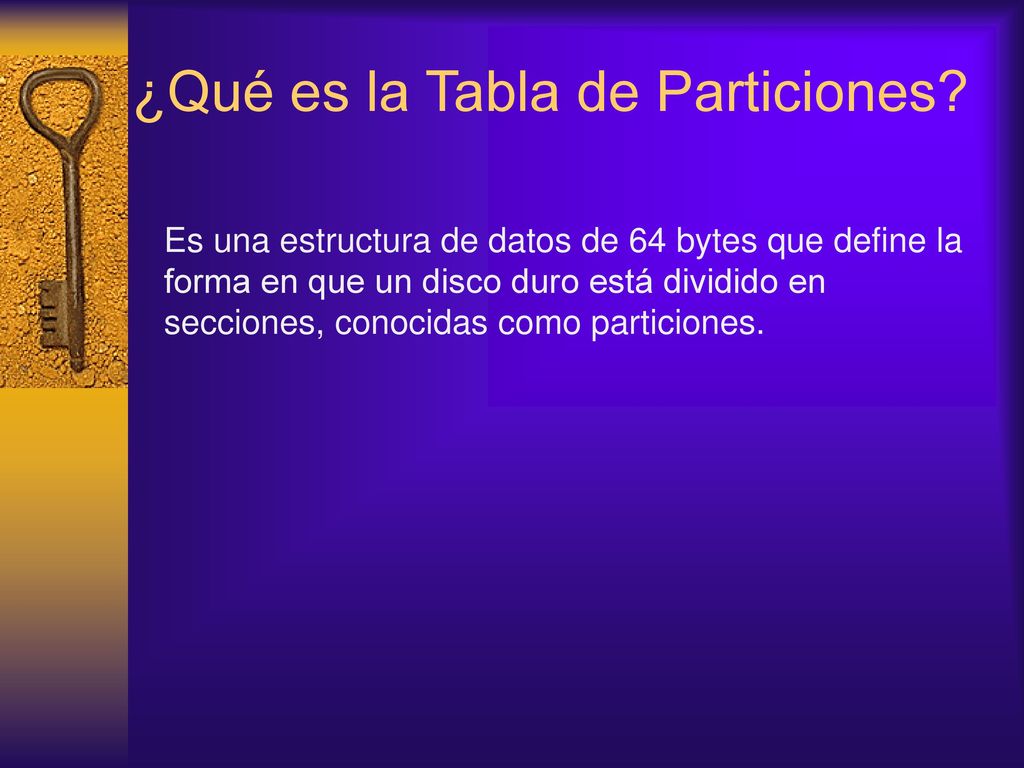 ¿Qué es la Tabla de Particiones?

Es una estructura de datos de 64 bytes que define la forma en que un disco duro está dividido en secciones, conocidas como particiones.